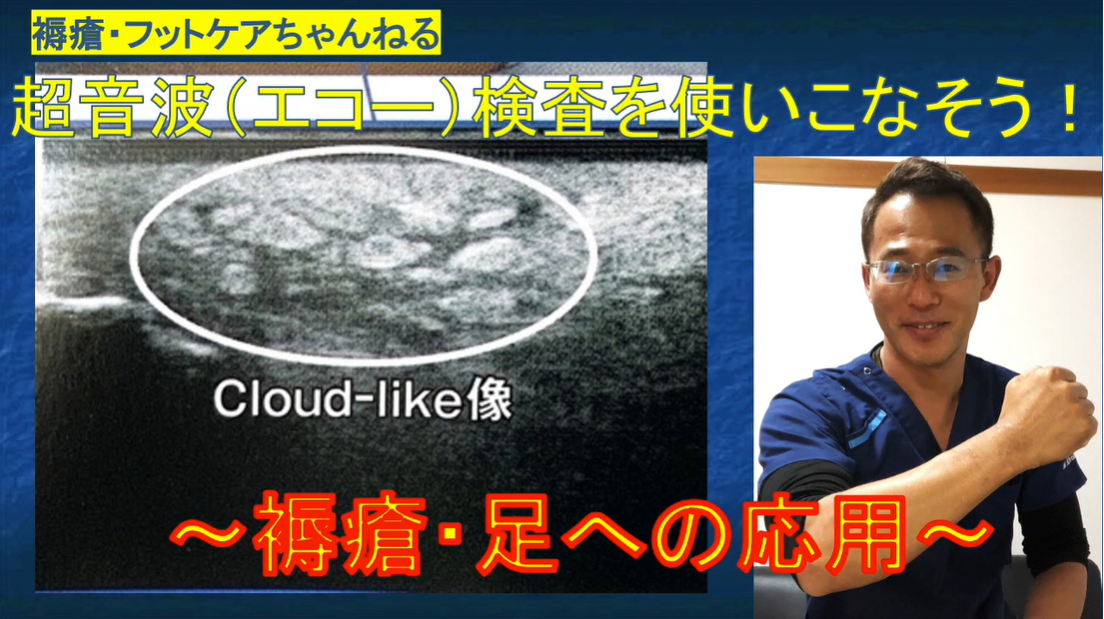 褥瘡・フットケアちゃんねる

超音波（エコー）検査を使いこなそう！

Cloud-like像

～褥瘡・足への応用～